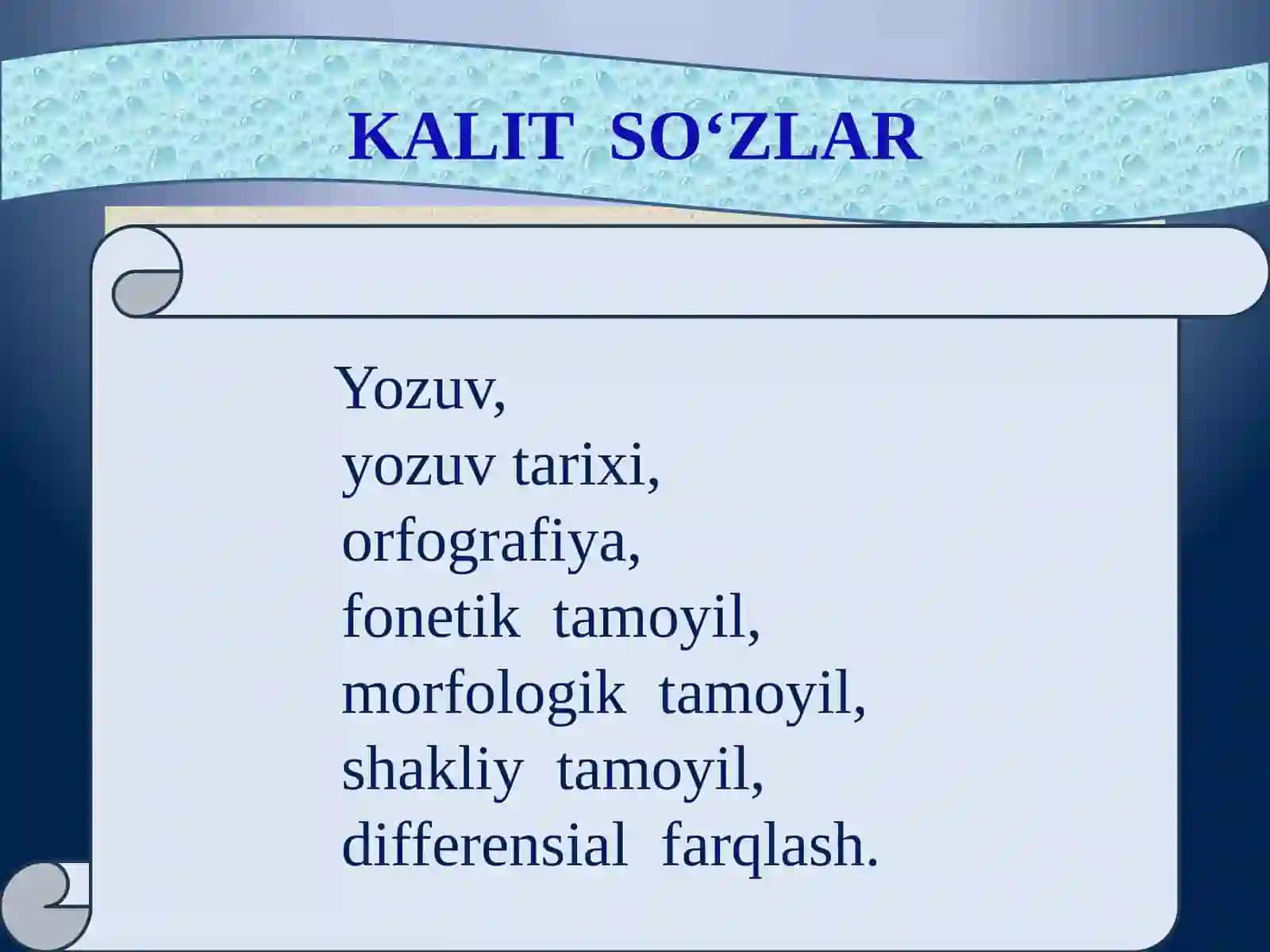 KALIT SO‘ZLAR

Yozuv,
yozuv tarixi,
orfografiya,
fonetik tamoyil,
morfologik tamoyil,
shakliy tamoyil,
differensial farqlash.